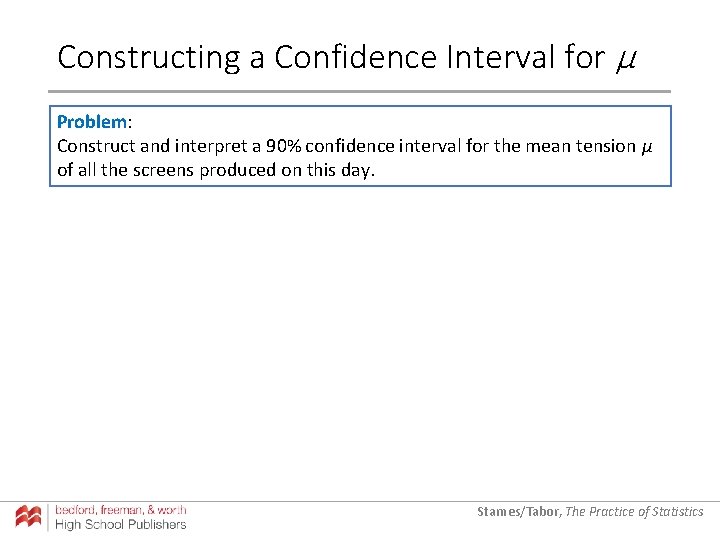 Constructing a Confidence Interval for $\mu$

Problem:
Construct and interpret a 90% confidence interval for the mean tension $\mu$ of all the screens produced on this day.

bedford, freeman, & worth
High School Publishers

Starnes/Tabor, The Practice of Statistics